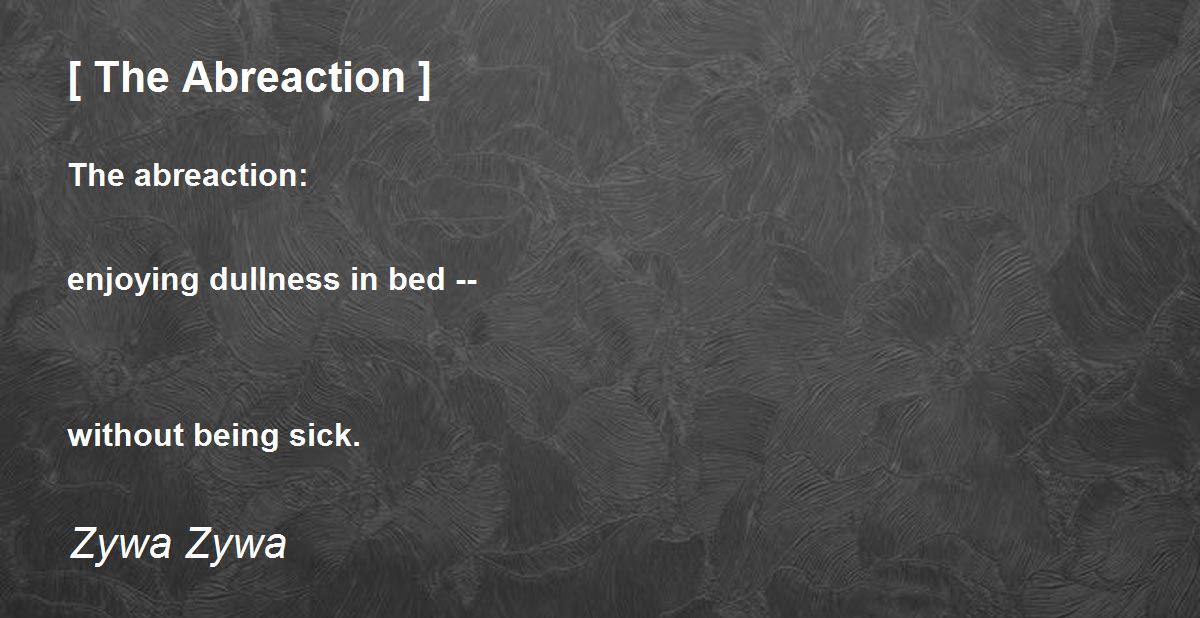 [ The Abreaction ]

The abreaction:

enjoying dullness in bed --

without being sick.

Zywa Zywa